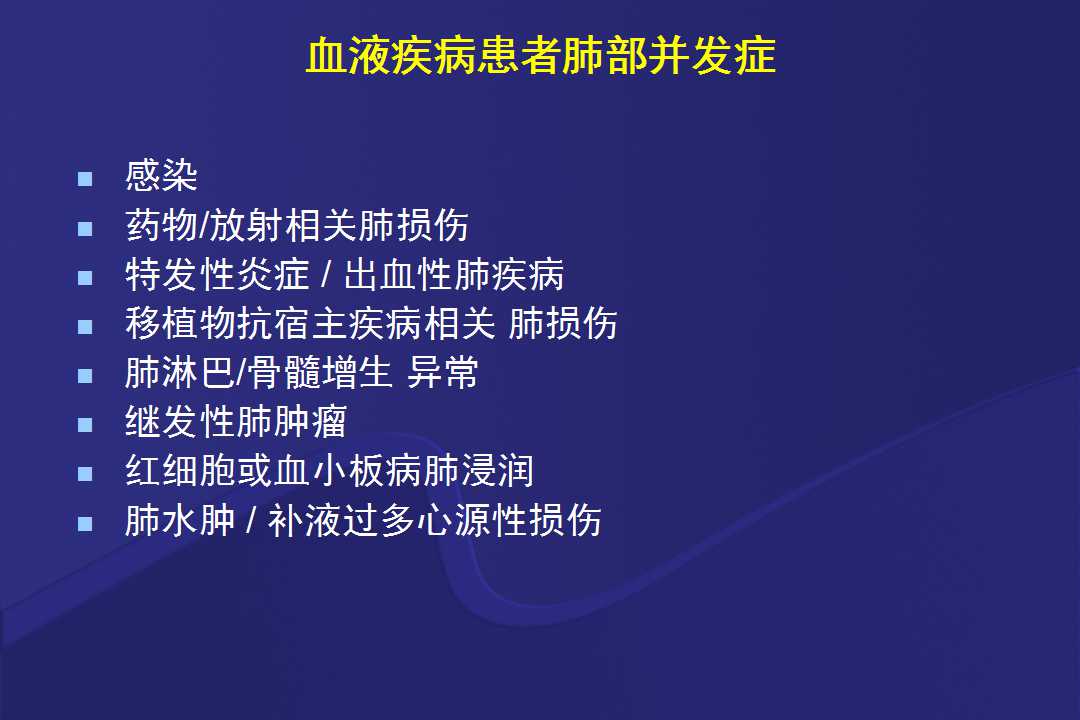 血液疾病患者肺部并发症

- 感染
- 药物/放射相关肺损伤
- 特发性炎症 / 出血性肺疾病
- 移植物抗宿主疾病相关 肺损伤
- 肺淋巴/骨髓增生 异常
- 继发性肺肿瘤
- 红细胞或血小板病肺浸润
- 肺水肿 / 补液过多心源性损伤